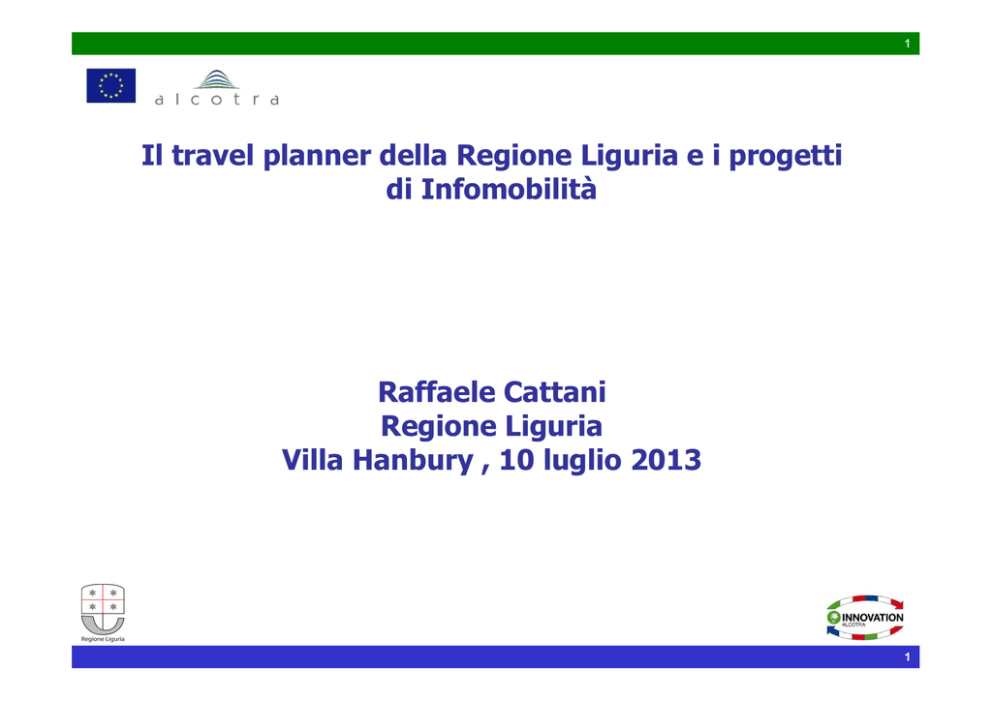 1

alcotra

Il travel planner della Regione Liguria e i progetti di Infomobilità

Raffaele Cattani
Regione Liguria
Villa Hanbury , 10 luglio 2013

Regione Liguria

INNOVATION
ALCOTRA

1